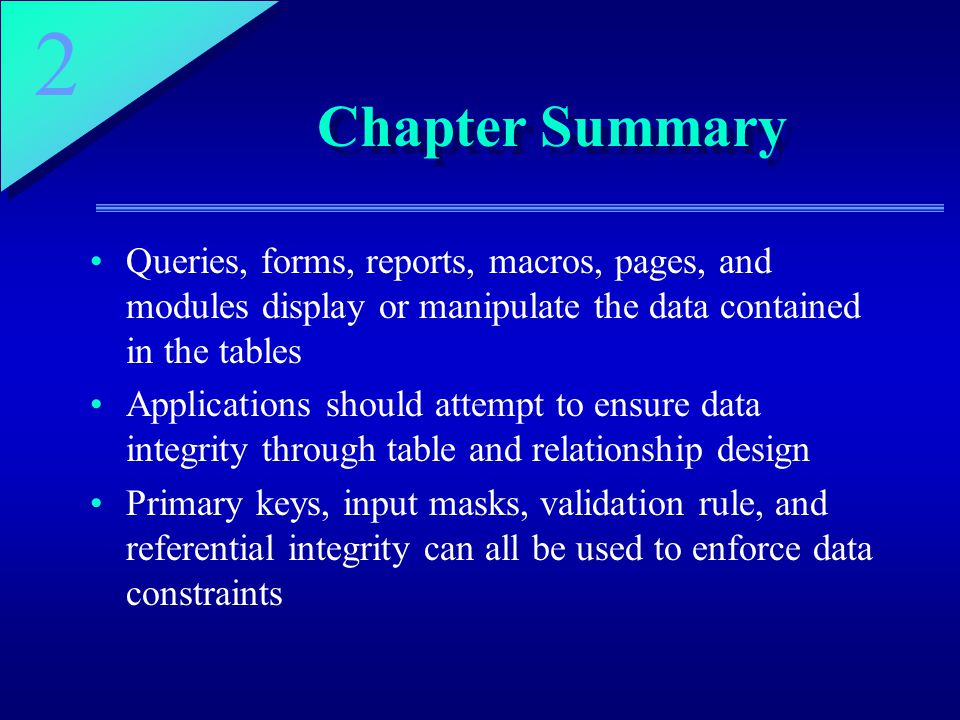 2

Chapter Summary

• Queries, forms, reports, macros, pages, and modules display or manipulate the data contained in the tables
• Applications should attempt to ensure data integrity through table and relationship design
• Primary keys, input masks, validation rule, and referential integrity can all be used to enforce data constraints